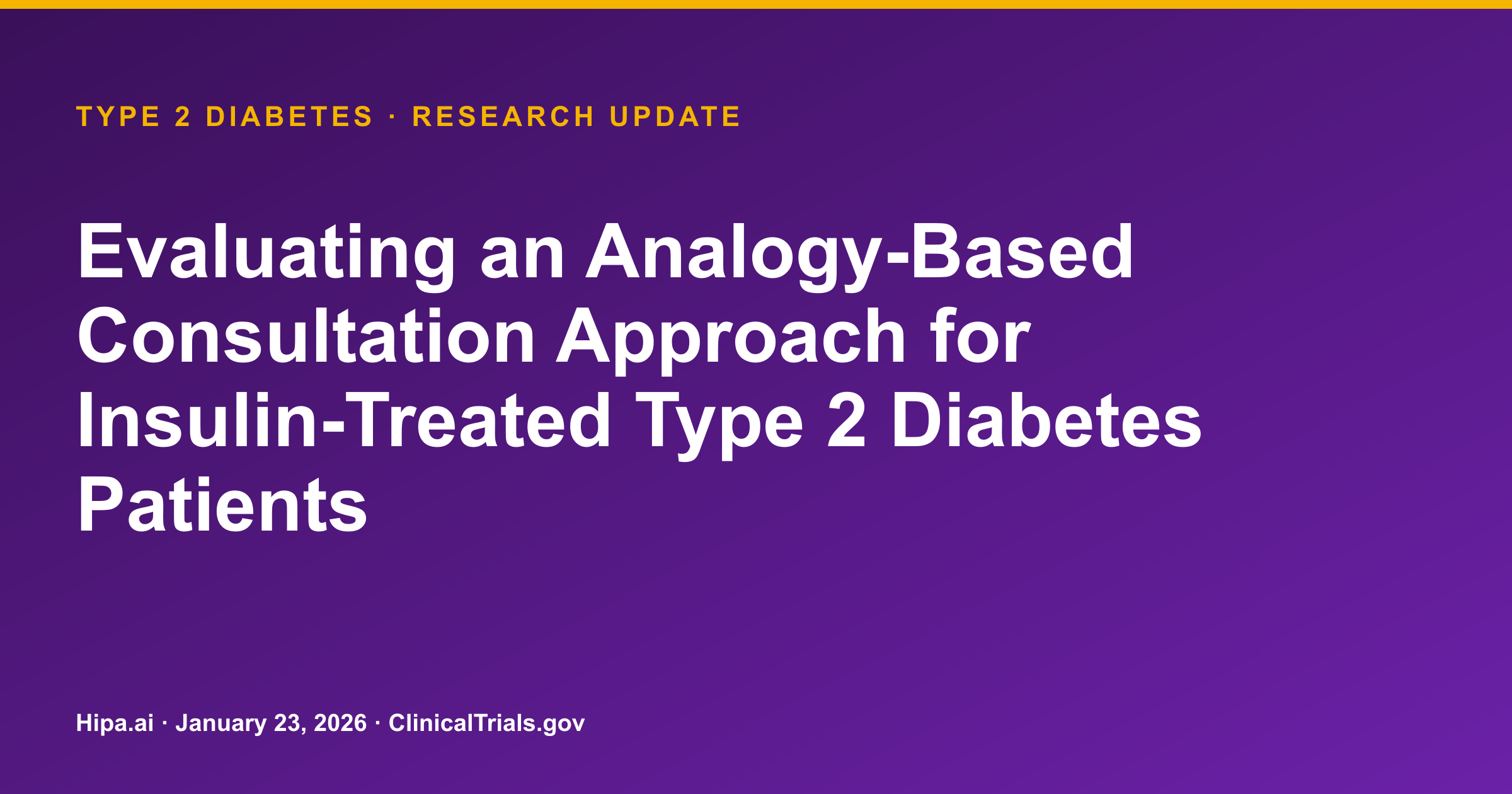 TYPE 2 DIABETES · RESEARCH UPDATE

Evaluating an Analogy-Based Consultation Approach for Insulin-Treated Type 2 Diabetes Patients

Hipa.ai · January 23, 2026 · ClinicalTrials.gov